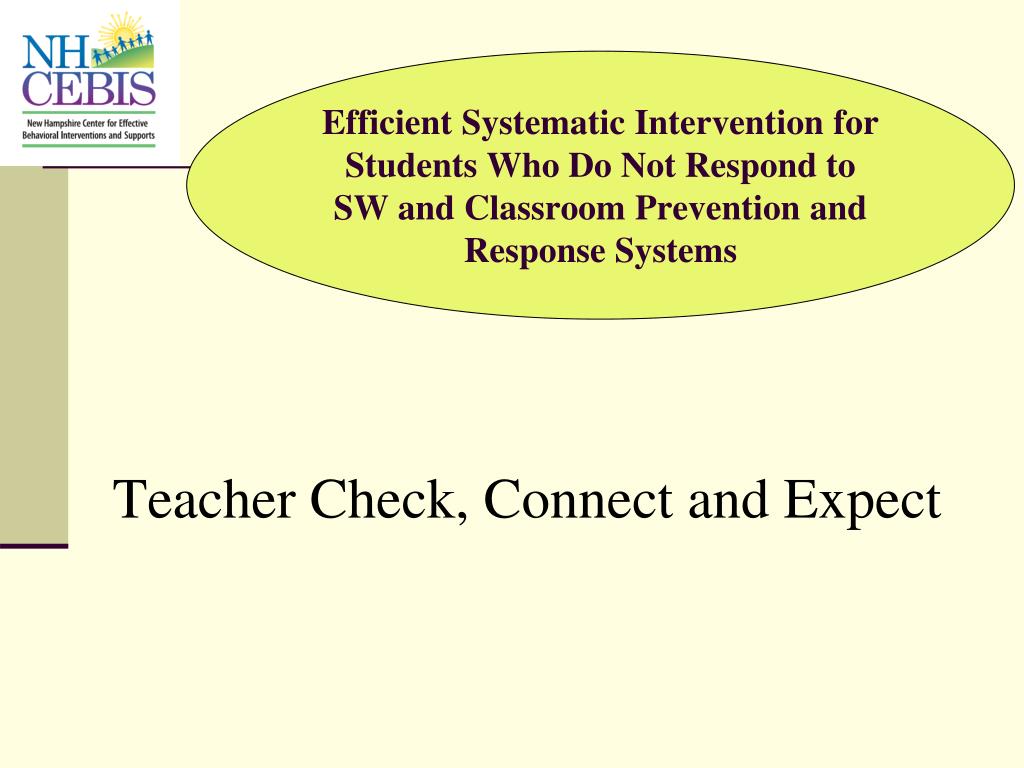 NH CEBIS
New Hampshire Center for Effective Behavioral Interventions and Supports

Efficient Systematic Intervention for Students Who Do Not Respond to SW and Classroom Prevention and Response Systems

Teacher Check, Connect and Expect